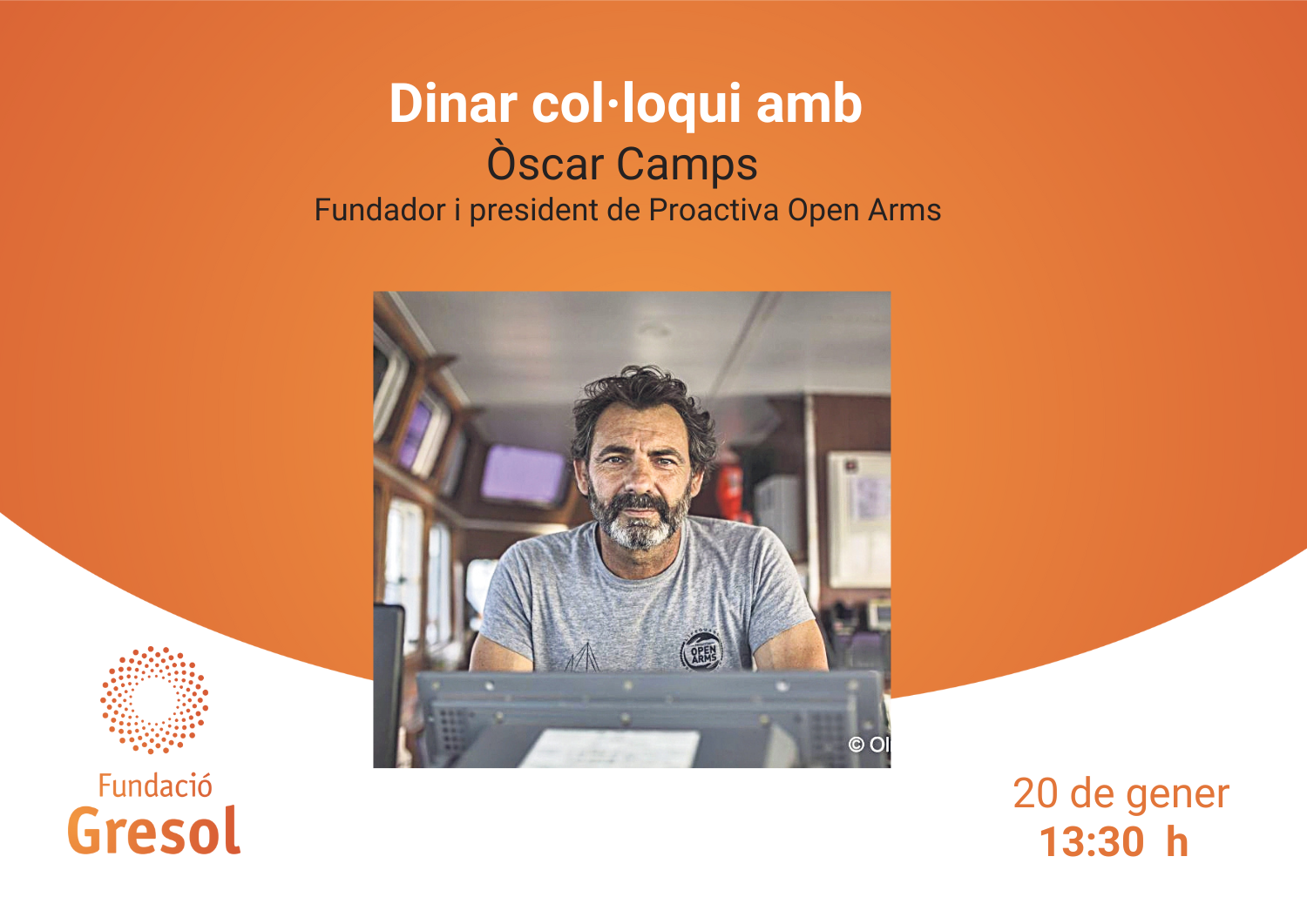 Dinar col·loqui amb
Òscar Camps
Fundador i president de Proactiva Open Arms

OPEN ARMS

© Ol

Fundació
Gresol

20 de gener
13:30 h